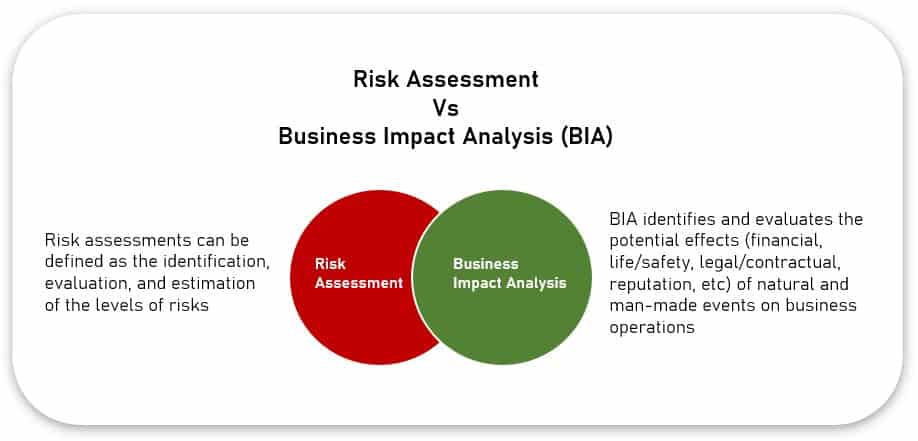 Risk Assessment
Vs
Business Impact Analysis (BIA)

Risk assessments can be defined as the identification, evaluation, and estimation of the levels of risks

Risk Assessment

Business Impact Analysis

BIA identifies and evaluates the potential effects (financial, life/safety, legal/contractual, reputation, etc) of natural and man-made events on business operations